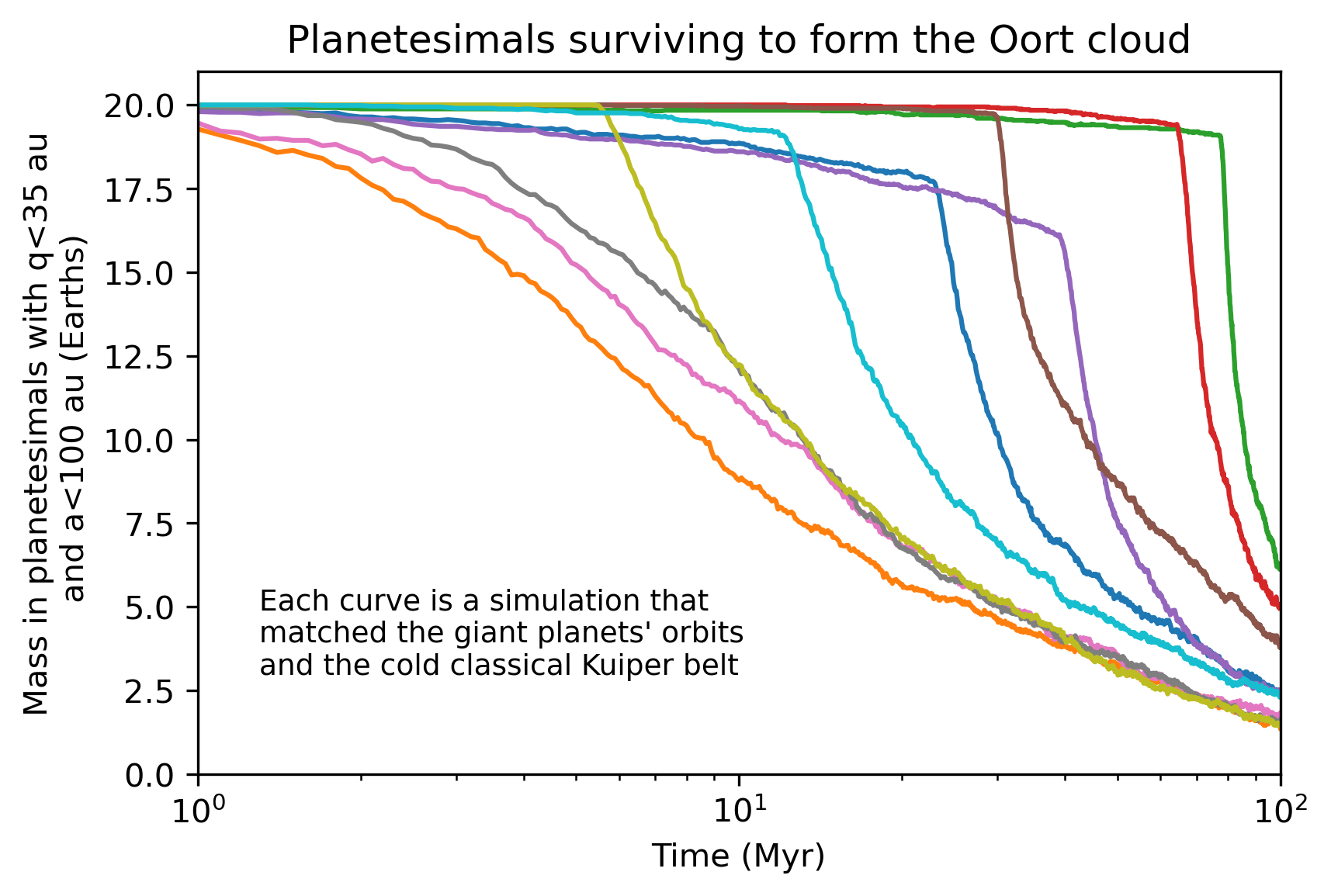 Planetesimals surviving to form the Oort cloud

Mass in planetesimals with q<35 au and a<100 au (Earths)

20.0
17.5
15.0
12.5
10.0
7.5
5.0
2.5
0.0

Each curve is a simulation that matched the giant planets' orbits and the cold classical Kuiper belt

$10^0$
$10^1$
$10^2$

Time (Myr)